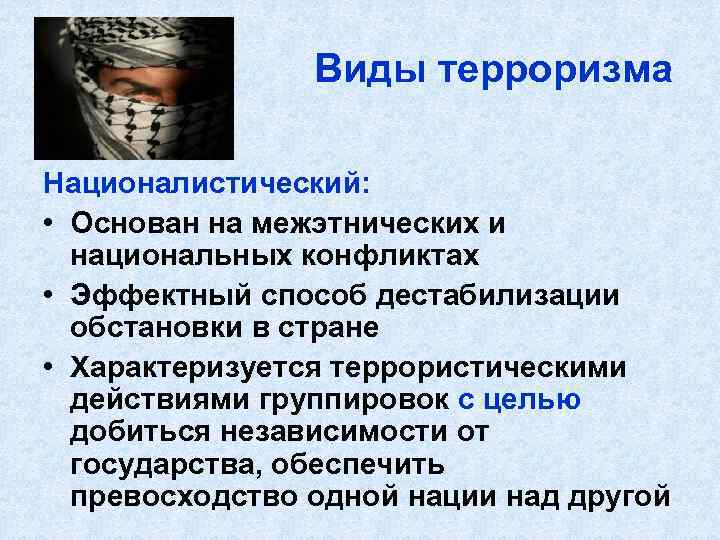 Виды терроризма

Националистический:

• Основан на межэтнических и национальных конфликтах

• Эффектный способ дестабилизации обстановки в стране

• Характеризуется террористическими действиями группировок с целью добиться независимости от государства, обеспечить превосходство одной нации над другой